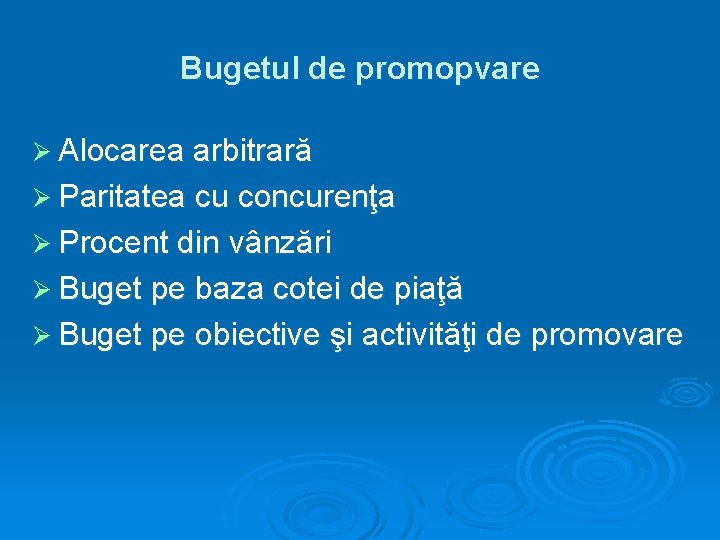 Bugetul de promopvare

➢ Alocarea arbitrară
➢ Paritatea cu concurenţa
➢ Procent din vânzări
➢ Buget pe baza cotei de piaţă
➢ Buget pe obiective şi activităţi de promovare